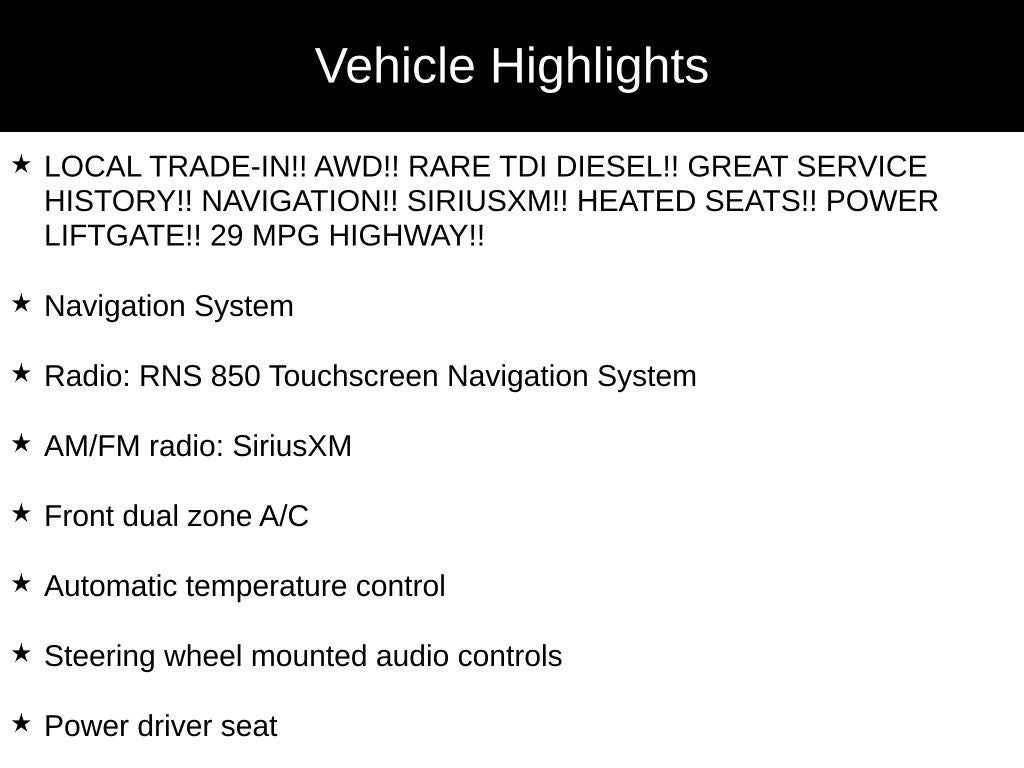 Vehicle Highlights

★ LOCAL TRADE-IN!! AWD!! RARE TDI DIESEL!! GREAT SERVICE HISTORY!! NAVIGATION!! SIRIUSXM!! HEATED SEATS!! POWER LIFTGATE!! 29 MPG HIGHWAY!!

★ Navigation System

★ Radio: RNS 850 Touchscreen Navigation System

★ AM/FM radio: SiriusXM

★ Front dual zone A/C

★ Automatic temperature control

★ Steering wheel mounted audio controls

★ Power driver seat